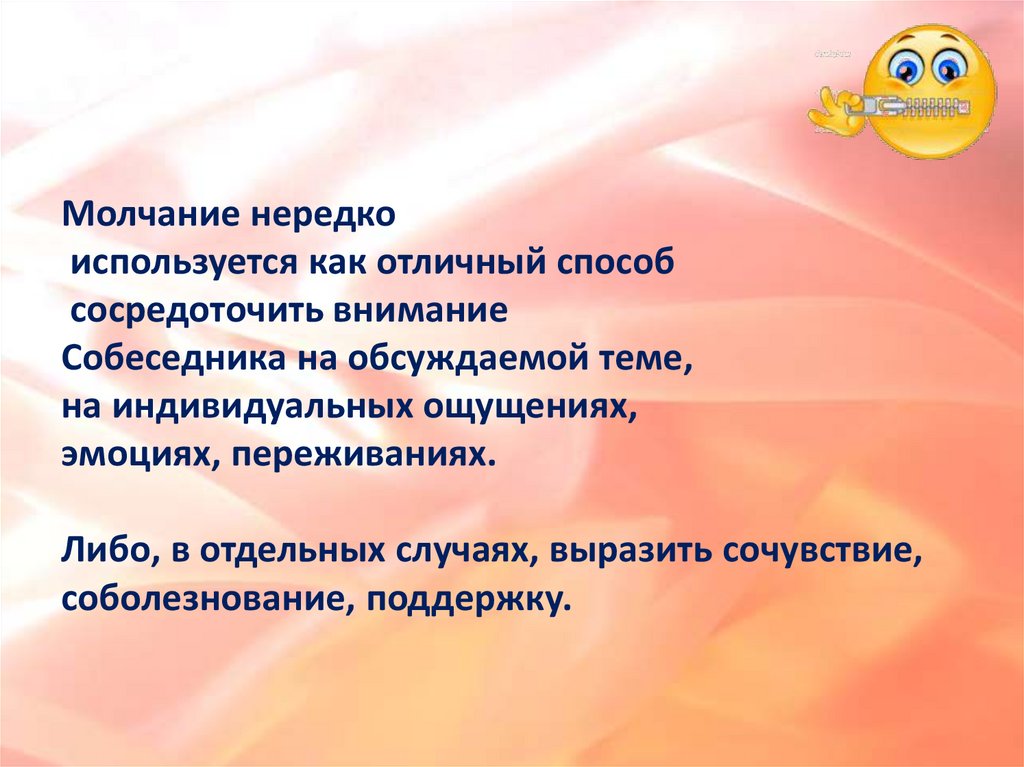 Молчание нередко используется как отличный способ сосредоточить внимание Собеседника на обсуждаемой теме, на индивидуальных ощущениях, эмоциях, переживаниях.

Либо, в отдельных случаях, выразить сочувствие, соболезнование, поддержку.